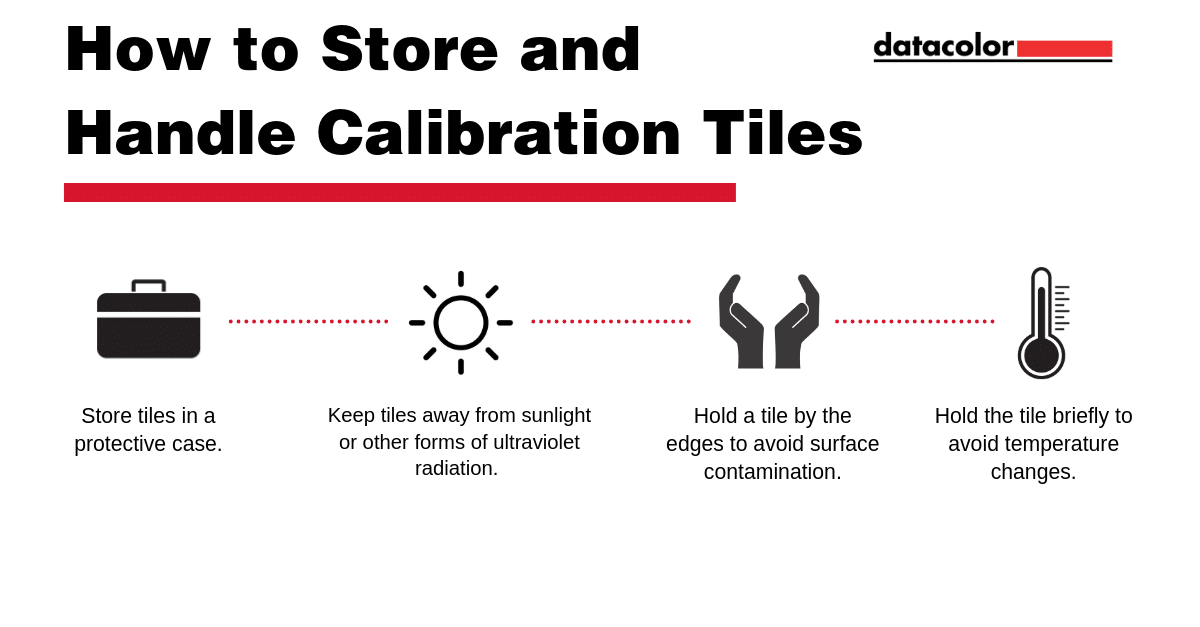 How to Store and Handle Calibration Tiles

datacolor

Store tiles in a protective case.

Keep tiles away from sunlight or other forms of ultraviolet radiation.

Hold a tile by the edges to avoid surface contamination.

Hold the tile briefly to avoid temperature changes.